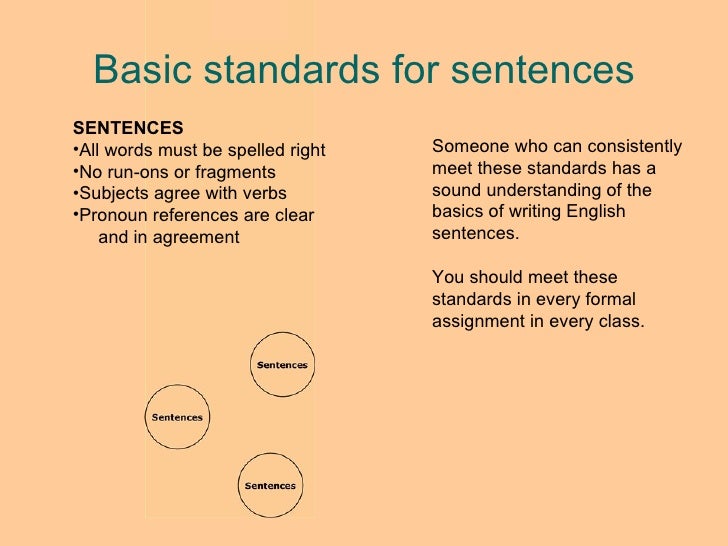 Basic standards for sentences

SENTENCES
•All words must be spelled right
•No run-ons or fragments
•Subjects agree with verbs
•Pronoun references are clear and in agreement

Sentences

Sentences

Sentences

Someone who can consistently meet these standards has a sound understanding of the basics of writing English sentences.

You should meet these standards in every formal assignment in every class.